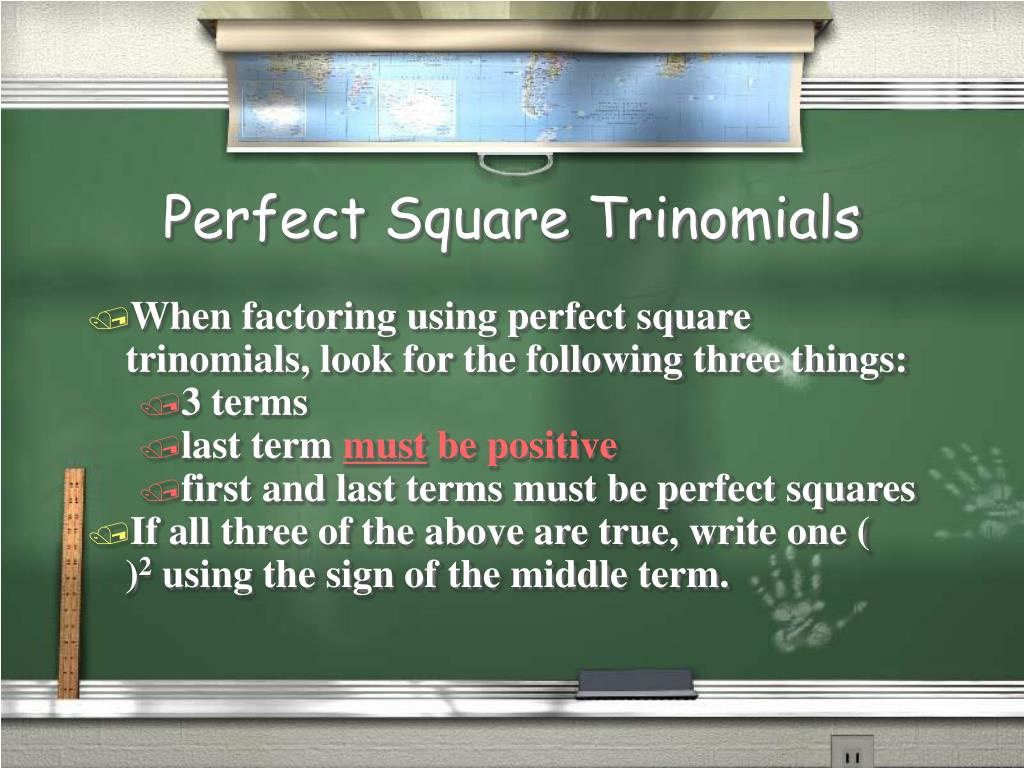 Perfect Square Trinomials

When factoring using perfect square trinomials, look for the following three things:

3 terms

last term must be positive

first and last terms must be perfect squares

If all three of the above are true, write one ( $)^2$ using the sign of the middle term.